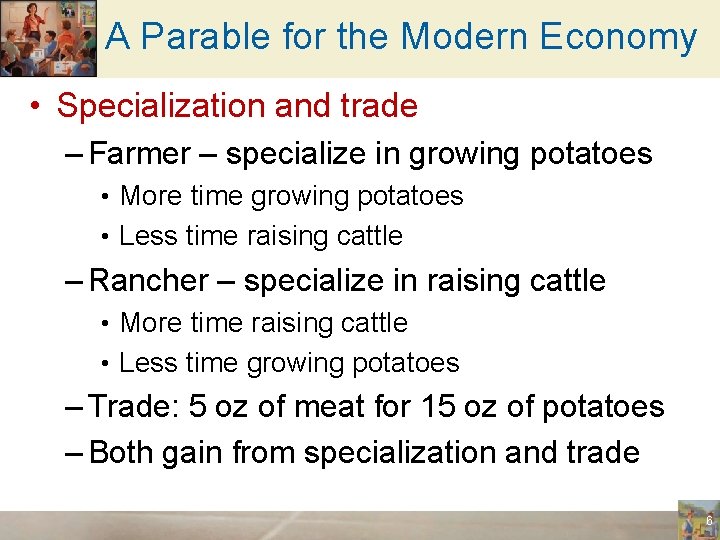 A Parable for the Modern Economy

• Specialization and trade
– Farmer – specialize in growing potatoes
• More time growing potatoes
• Less time raising cattle
– Rancher – specialize in raising cattle
• More time raising cattle
• Less time growing potatoes
– Trade: 5 oz of meat for 15 oz of potatoes
– Both gain from specialization and trade

6